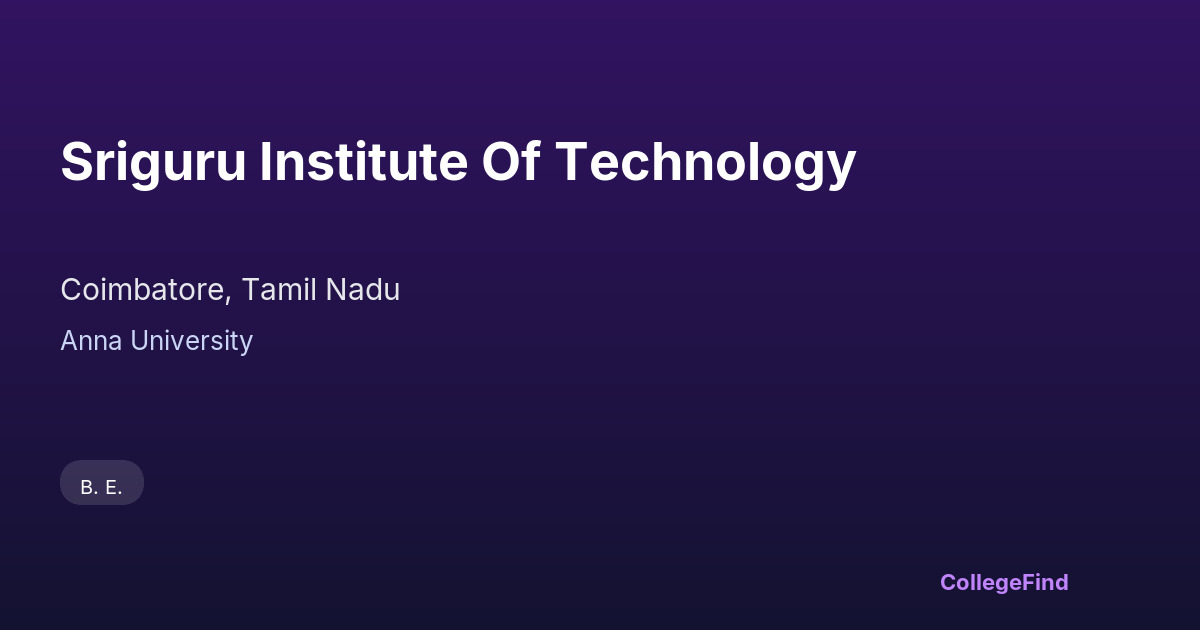 Sriguru Institute Of Technology

Coimbatore, Tamil Nadu

Anna University

B. E.

CollegeFind